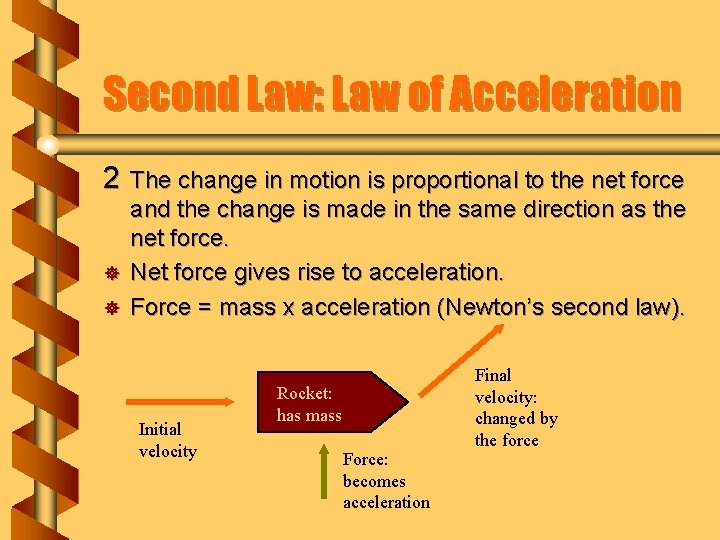 Second Law: Law of Acceleration

2 The change in motion is proportional to the net force and the change is made in the same direction as the net force.

Net force gives rise to acceleration.

Force = mass x acceleration (Newton's second law).

Initial velocity

Rocket: has mass

Force: becomes acceleration

Final velocity: changed by the force